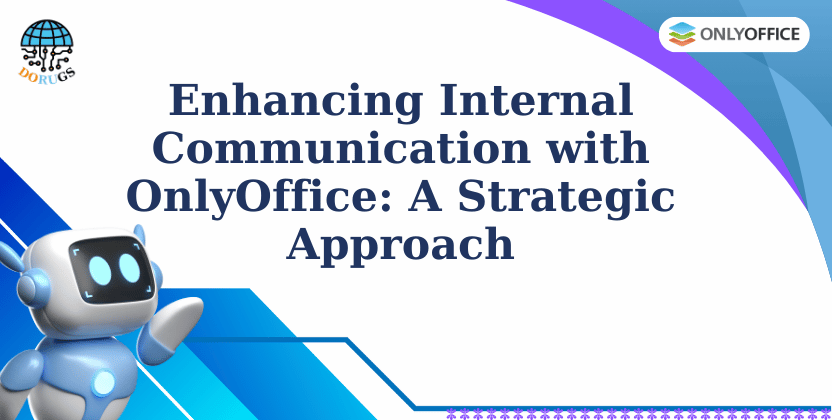 DORUGS

ONLYOFFICE

Enhancing Internal Communication with OnlyOffice: A Strategic Approach